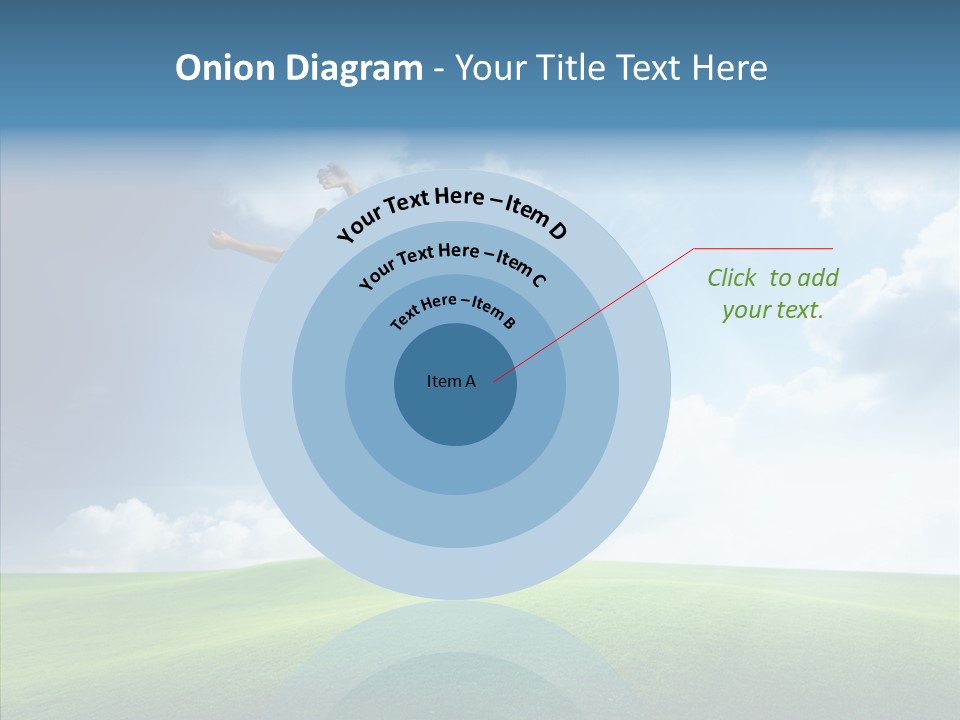 Onion Diagram - Your Title Text Here

Your Text Here – Item D

Your Text Here – Item C

Text Here – Item B

Item A

Click  to add your text.